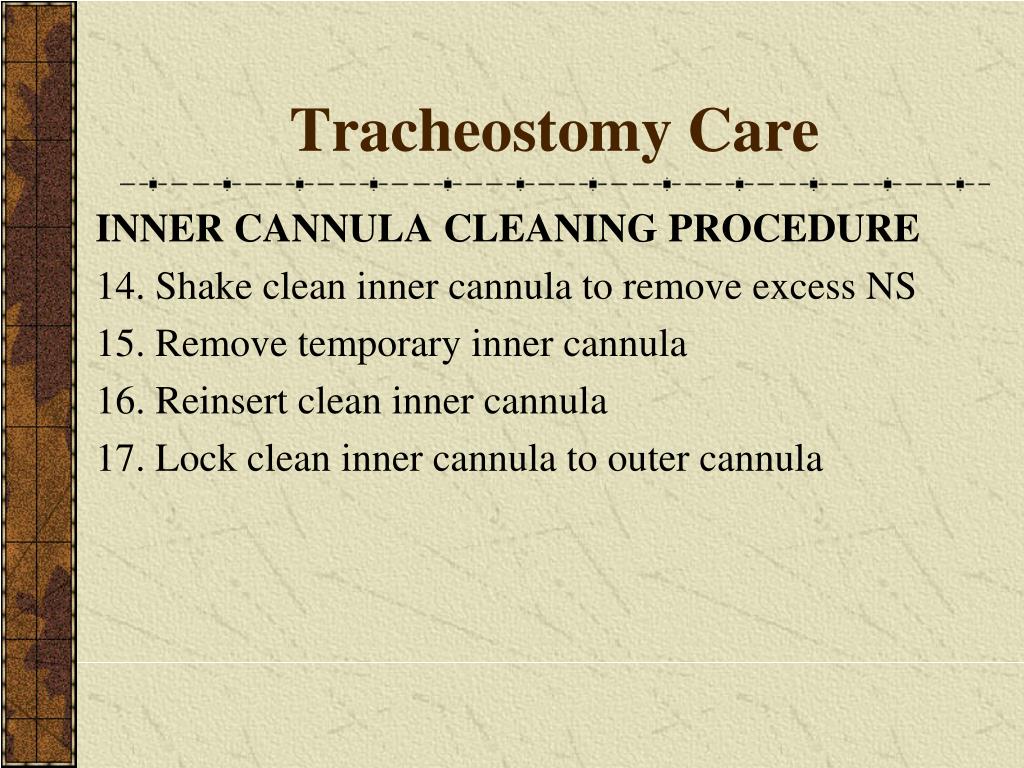 Tracheostomy Care

INNER CANNULA CLEANING PROCEDURE

14. Shake clean inner cannula to remove excess NS

15. Remove temporary inner cannula

16. Reinsert clean inner cannula

17. Lock clean inner cannula to outer cannula